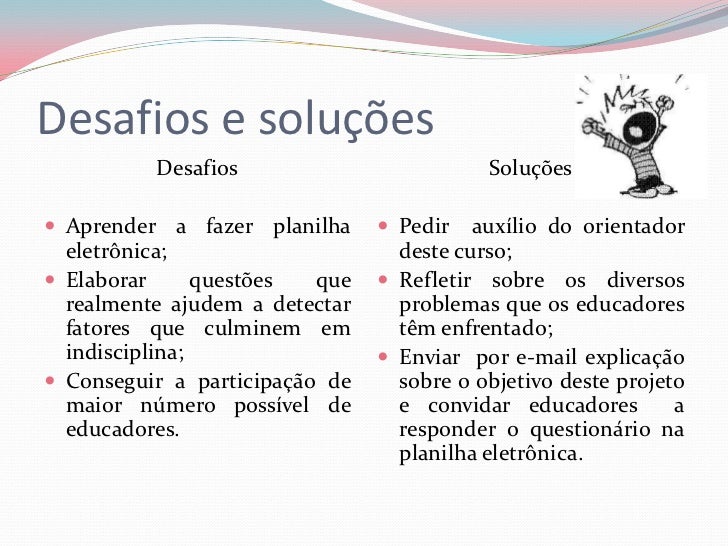 Desafios e soluções

Desafios

- Aprender a fazer planilha eletrônica;
- Elaborar questões que realmente ajudem a detectar fatores que culminem em indisciplina;
- Conseguir a participação de maior número possível de educadores.

Soluções

- Pedir auxílio do orientador deste curso;
- Refletir sobre os diversos problemas que os educadores têm enfrentado;
- Enviar por e-mail explicação sobre o objetivo deste projeto e convidar educadores a responder o questionário na planilha eletrônica.